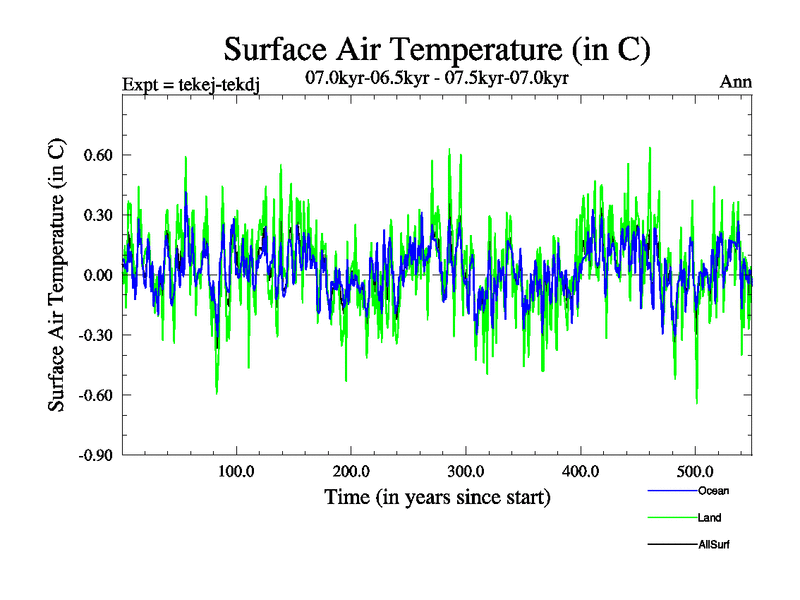 Surface Air Temperature (in C)

Expt = tekej-tekdj

07.0kyr-06.5kyr - 07.5kyr-07.0kyr

Ann

Surface Air Temperature (in C)

0.60
0.30
0.00
-0.30
-0.60
-0.90

100.0
200.0
300.0
400.0
500.0

Time (in years since start)

Ocean
Land
AllSurf